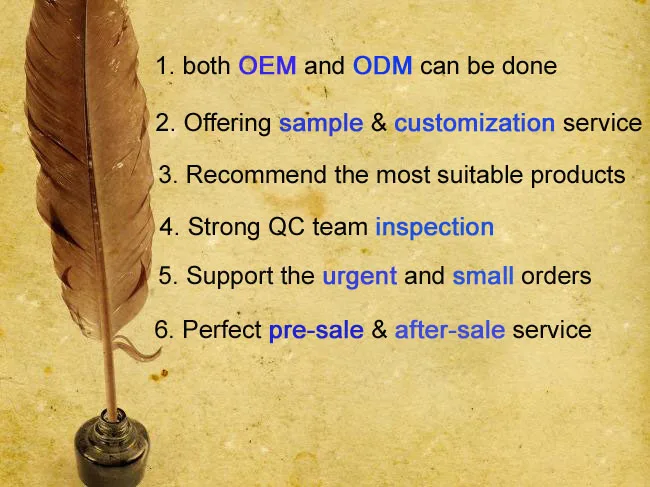 1. both OEM and ODM can be done

2. Offering sample & customization service

3. Recommend the most suitable products

4. Strong QC team inspection

5. Support the urgent and small orders

6. Perfect pre-sale & after-sale service